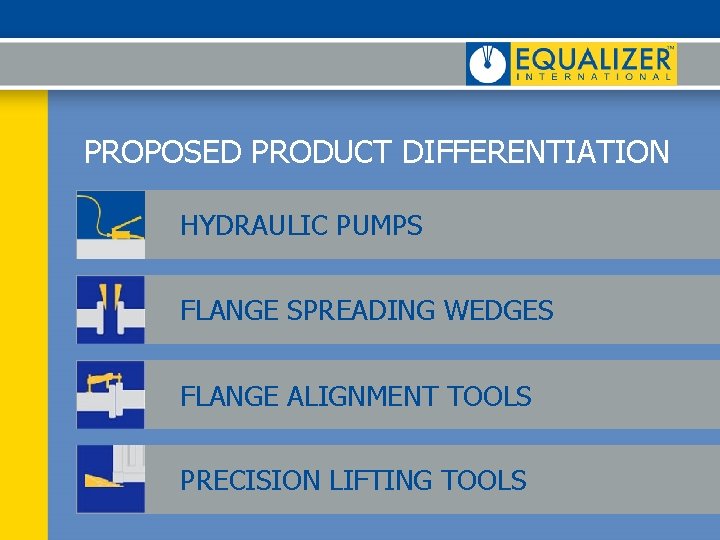 EQUALIZER™
INTERNATIONAL

PROPOSED PRODUCT DIFFERENTIATION

HYDRAULIC PUMPS

FLANGE SPREADING WEDGES

FLANGE ALIGNMENT TOOLS

PRECISION LIFTING TOOLS